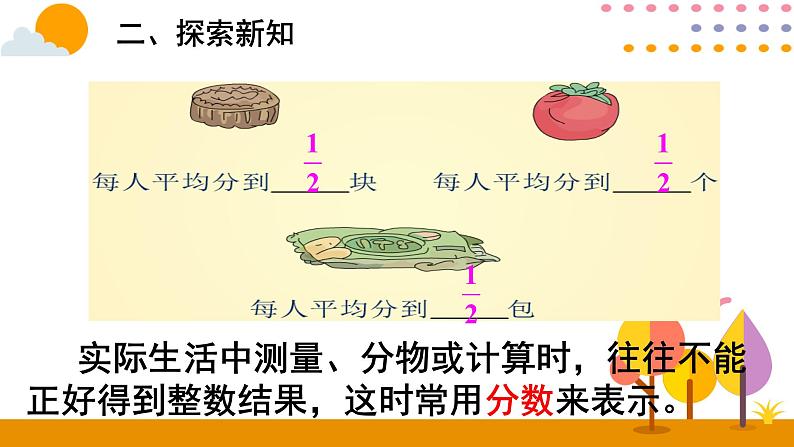 二、探索新知

每人平均分到 $\frac{1}{2}$ 块

每人平均分到 $\frac{1}{2}$ 个

每人平均分到 $\frac{1}{2}$ 包

实际生活中测量、分物或计算时，往往不能正好得到整数结果，这时常用分数来表示。